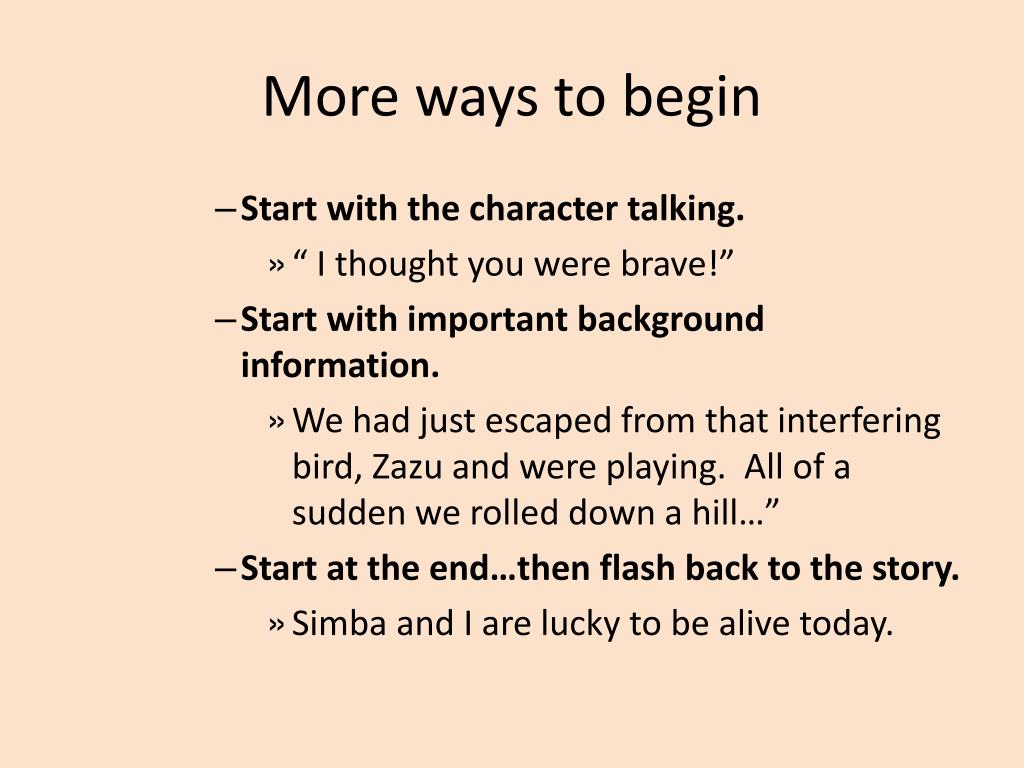 More ways to begin

– Start with the character talking.

» “ I thought you were brave!”

– Start with important background information.

» We had just escaped from that interfering bird, Zazu and were playing.  All of a sudden we rolled down a hill…”

– Start at the end…then flash back to the story.

» Simba and I are lucky to be alive today.